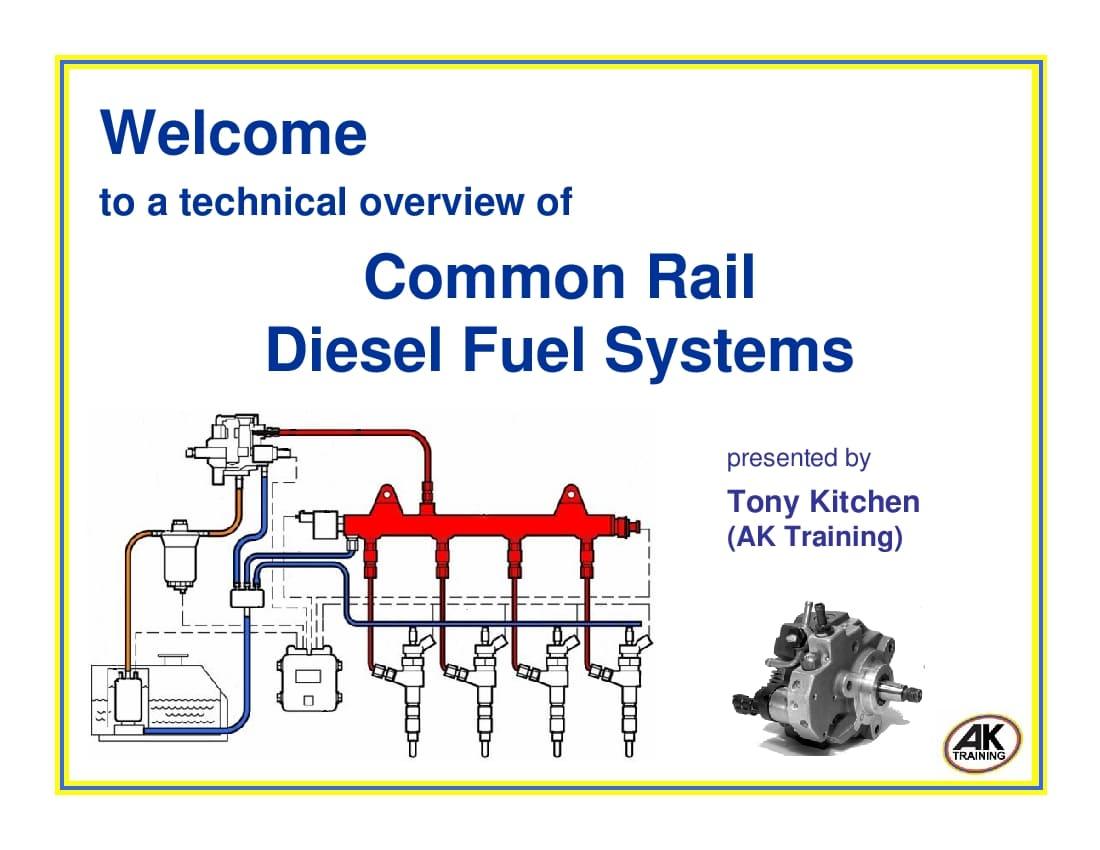 Welcome

to a technical overview of

Common Rail
Diesel Fuel Systems

presented by

Tony Kitchen
(AK Training)

AK
TRAINING